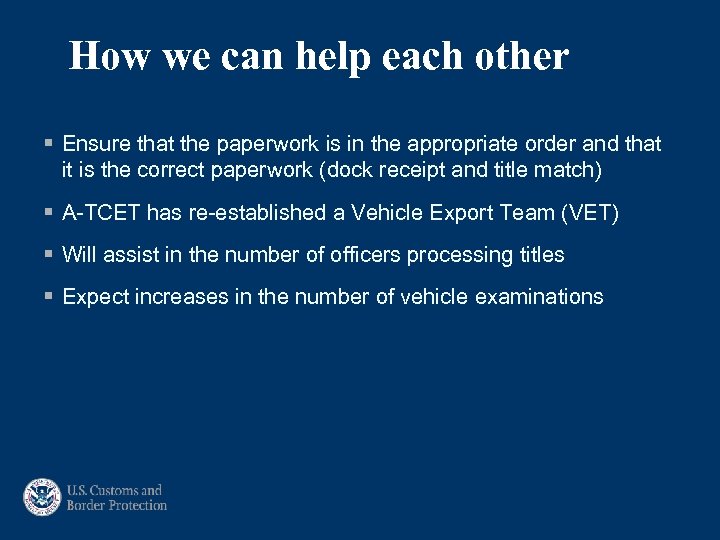 How we can help each other

▪ Ensure that the paperwork is in the appropriate order and that it is the correct paperwork (dock receipt and title match)

▪ A-TCET has re-established a Vehicle Export Team (VET)

▪ Will assist in the number of officers processing titles

▪ Expect increases in the number of vehicle examinations

U.S. Customs and Border Protection